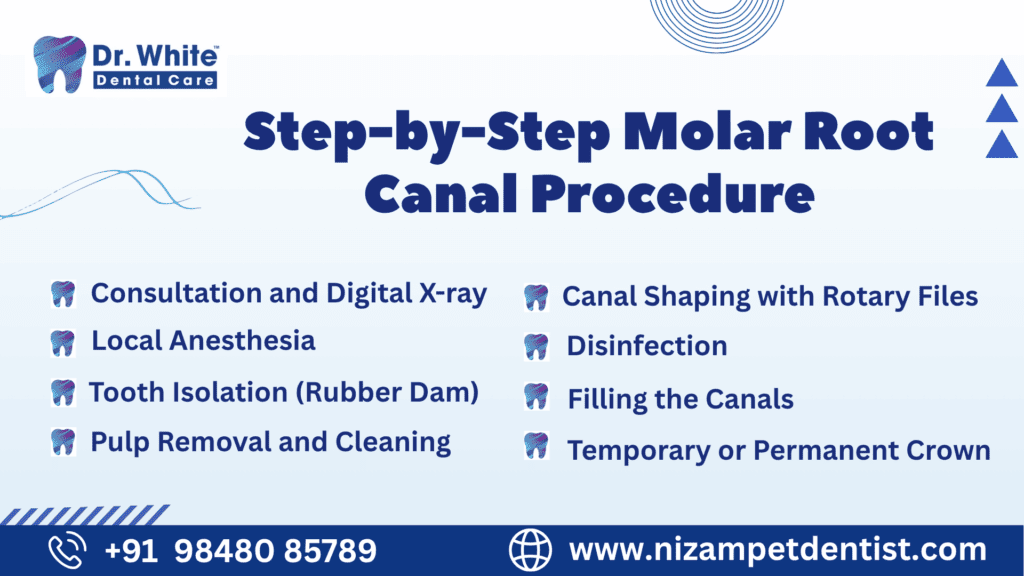 Dr. White™
Dental Care

Step-by-Step Molar Root Canal Procedure

Consultation and Digital X-ray
Local Anesthesia
Tooth Isolation (Rubber Dam)
Pulp Removal and Cleaning

Canal Shaping with Rotary Files
Disinfection
Filling the Canals
Temporary or Permanent Crown

+91 98480 85789
www.nizampetdentist.com